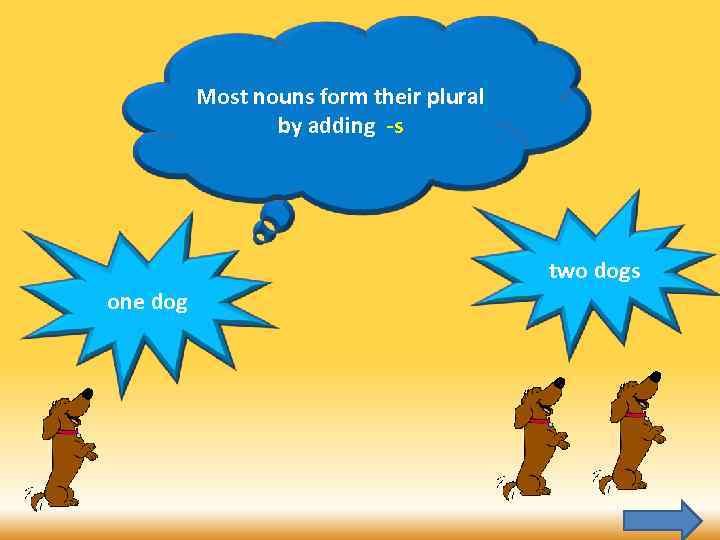 Most nouns form their plural by adding -s

one dog

two dogs